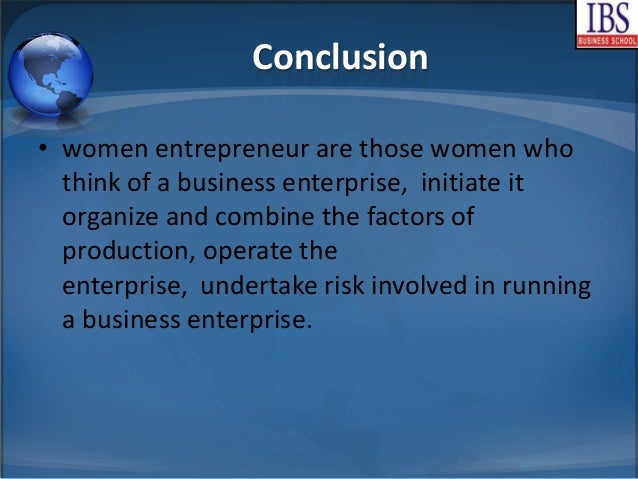 IBS
BUSINESS SCHOOL

Conclusion

• women entrepreneur are those women who think of a business enterprise, initiate it organize and combine the factors of production, operate the enterprise, undertake risk involved in running a business enterprise.